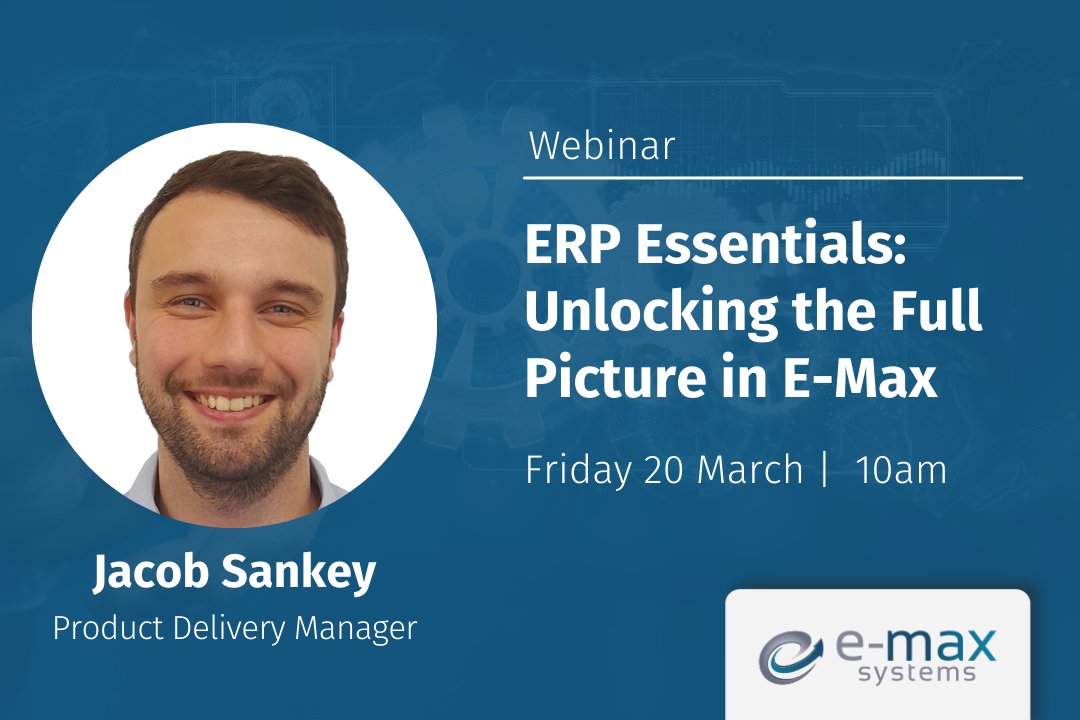 Webinar

ERP Essentials: Unlocking the Full Picture in E-Max

Friday 20 March | 10am

Jacob Sankey

Product Delivery Manager

e-max systems